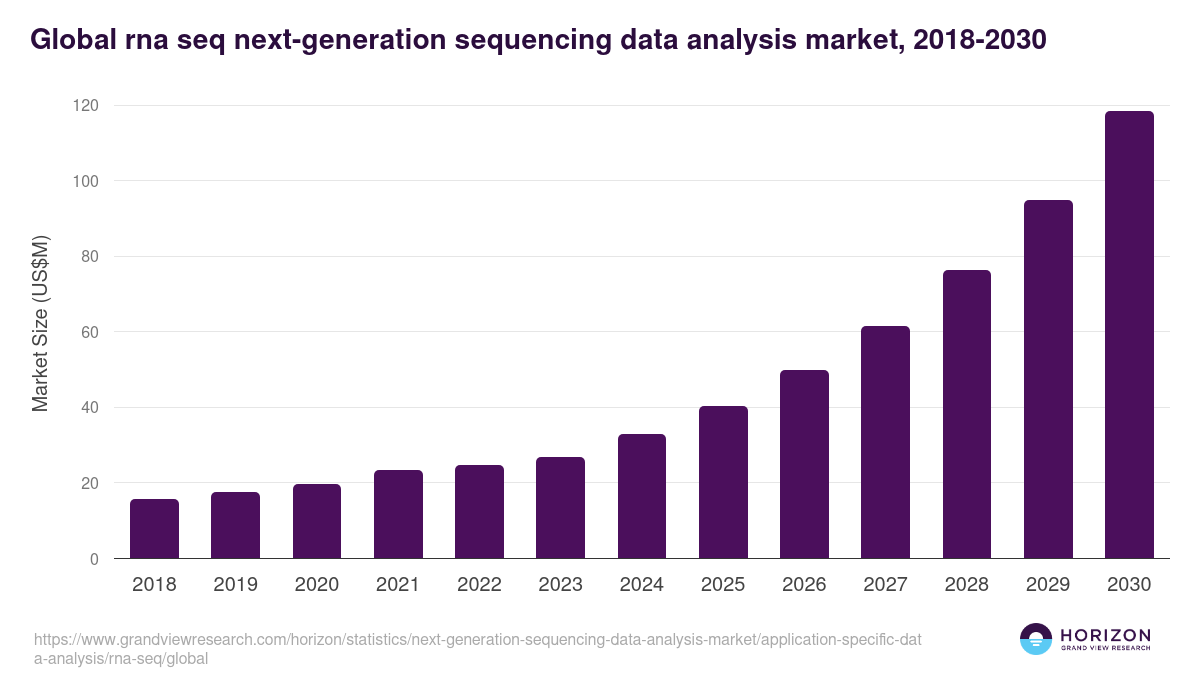 Global rna seq next-generation sequencing data analysis market, 2018-2030

Market Size (US$M)

120
100
80
60
40
20
0

2018 2019 2020 2021 2022 2023 2024 2025 2026 2027 2028 2029 2030

https://www.grandviewresearch.com/horizon/statistics/next-generation-sequencing-data-analysis-market/application-specific-data-analysis/rna-seq/global

HORIZON
GRAND VIEW RESEARCH